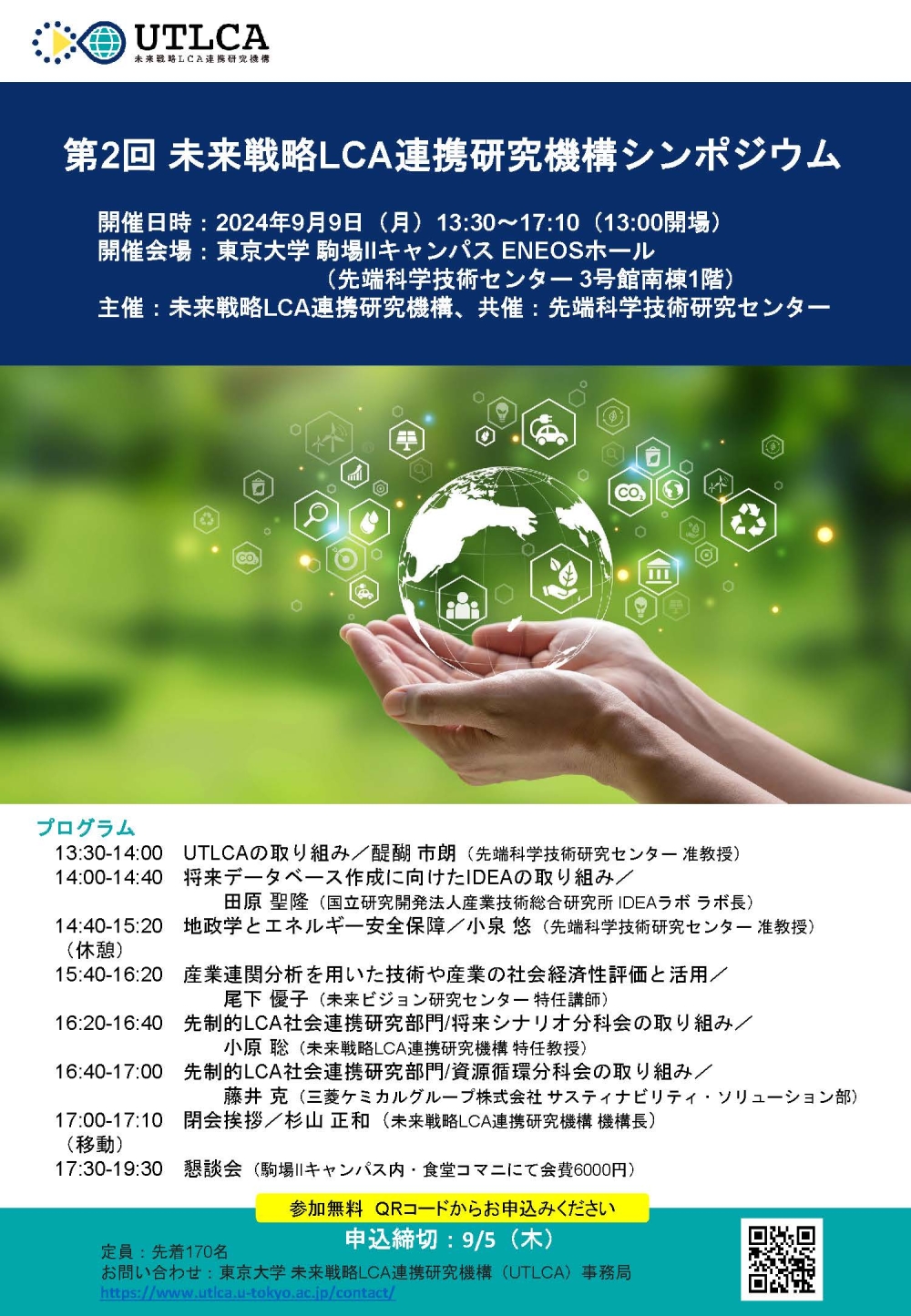 UTLCA
未来戦略LCA連携研究機構

第2回 未来戦略LCA連携研究機構シンポジウム

開催日時：2024年9月9日（月）13:30～17:10（13:00開場）
開催会場：東京大学 駒場IIキャンパス ENEOSホール
（先端科学技術センター 3号館南棟1階）
主催：未来戦略LCA連携研究機構、共催：先端科学技術研究センター

CO2

プログラム
13:30-14:00 UTLCAの取り組み／醍醐 市朗（先端科学技術研究センター 准教授）
14:00-14:40 将来データベース作成に向けたIDEAの取り組み／
田原 聖隆（国立研究開発法人産業技術総合研究所 IDEAラボ ラボ長）
14:40-15:20 地政学とエネルギー安全保障／小泉 悠（先端科学技術研究センター 准教授）
（休憩）
15:40-16:20 産業連関分析を用いた技術や産業の社会経済性評価と活用／
尾下 優子（未来ビジョン研究センター 特任講師）
16:20-16:40 先制的LCA社会連携研究部門/将来シナリオ分科会の取り組み／
小原 聡（未来戦略LCA連携研究機構 特任教授）
16:40-17:00 先制的LCA社会連携研究部門/資源循環分科会の取り組み／
藤井 克（三菱ケミカルグループ株式会社 サスティナビリティ・ソリューション部）
17:00-17:10 閉会挨拶／杉山 正和（未来戦略LCA連携研究機構 機構長）
（移動）
17:30-19:30 懇談会（駒場IIキャンパス内・食堂コマニにて会費6000円）

参加無料 QRコードからお申込みください
申込締切：9/5（木）
定員：先着170名
お問い合わせ：東京大学 未来戦略LCA連携研究機構（UTLCA）事務局
https://www.utlca.u-tokyo.ac.jp/contact/